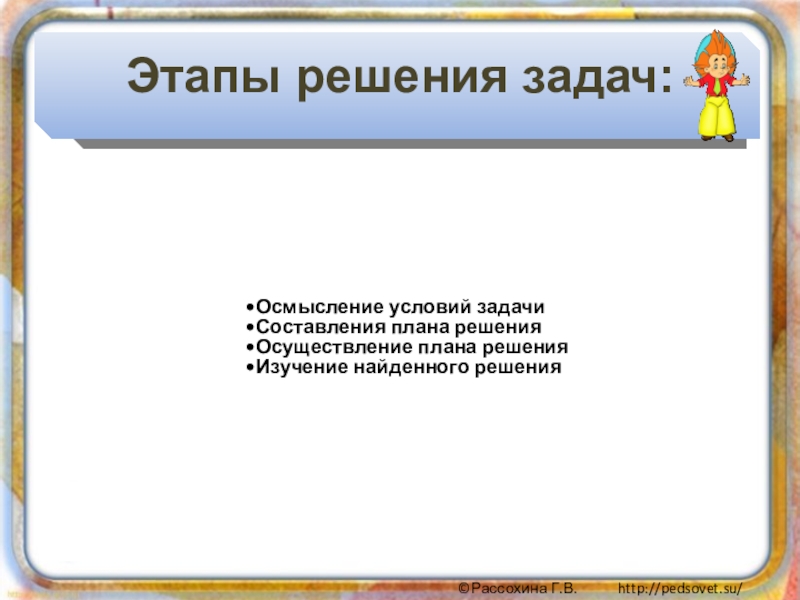 Этапы решения задач:

•Осмысление условий задачи
•Составления плана решения
•Осуществление плана решения
•Изучение найденного решения

©Рассохина Г.В. http://pedsovet.su/